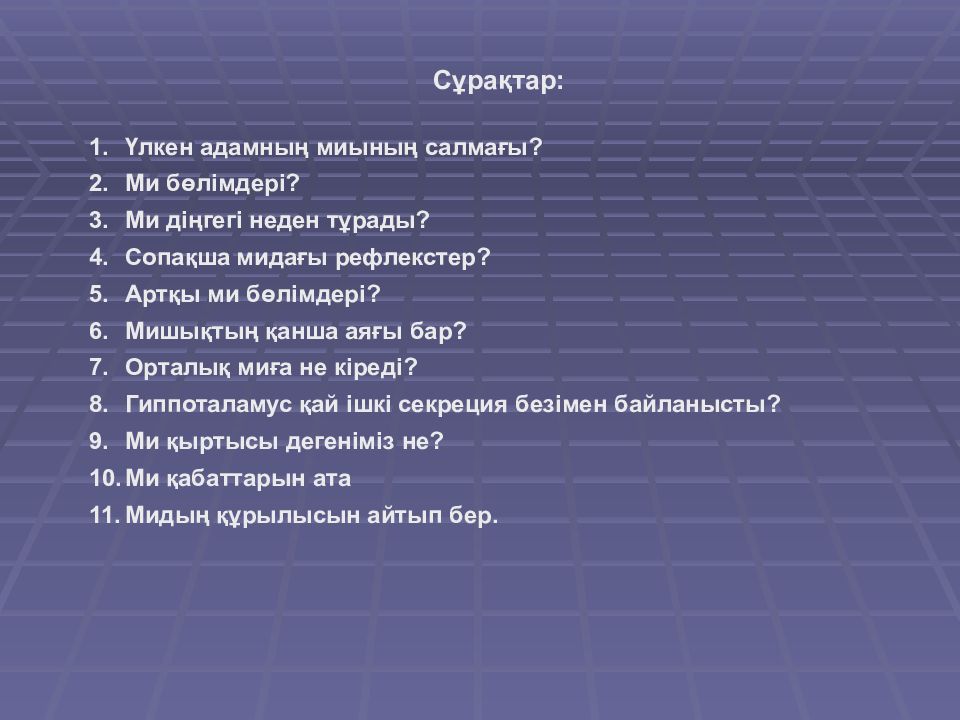 Сұрақтар:

1. Үлкен адамның миының салмағы?
2. Ми бөлімдері?
3. Ми діңгегі неден тұрады?
4. Сопақша мидағы рефлекстер?
5. Артқы ми бөлімдері?
6. Мишықтың қанша аяғы бар?
7. Орталық миға не кіреді?
8. Гиппоталамус қай ішкі секреция безімен байланысты?
9. Ми қыртысы дегеніміз не?
10. Ми қабаттарын ата
11. Мидың құрылысын айтып бер.